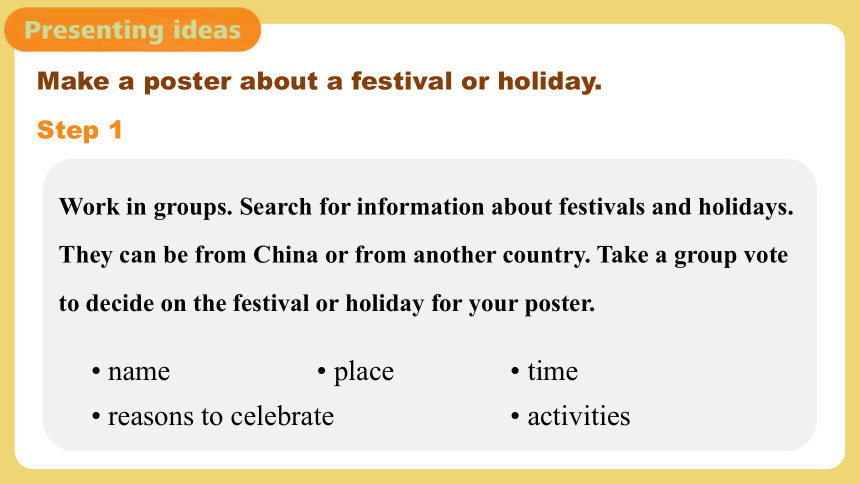 Presenting ideas

Make a poster about a festival or holiday.

Step 1

Work in groups. Search for information about festivals and holidays. They can be from China or from another country. Take a group vote to decide on the festival or holiday for your poster.

• name
• place
• time
• reasons to celebrate
• activities